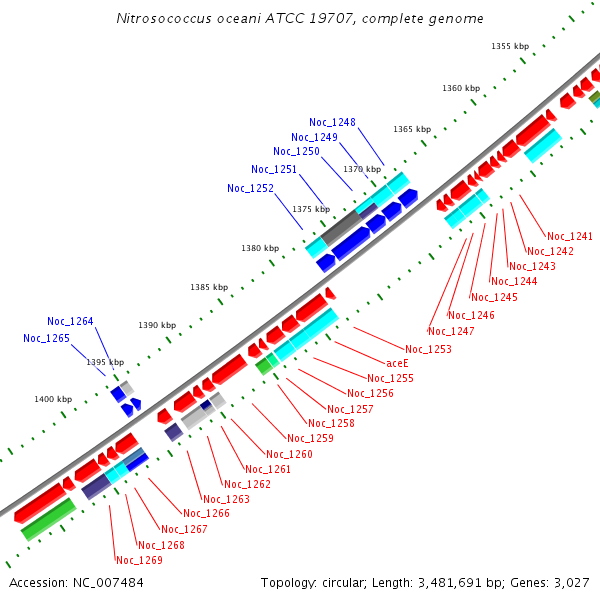 Nitrosococcus oceani ATCC 19707, complete genome

1355 kbp
1360 kbp
1365 kbp
1370 kbp
1375 kbp
1380 kbp
1385 kbp
1390 kbp
1395 kbp
1400 kbp

Noc_1248
Noc_1249
Noc_1250
Noc_1251
Noc_1252

Noc_1264
Noc_1265

Noc_1241
Noc_1242
Noc_1243
Noc_1244
Noc_1245
Noc_1246
Noc_1247
Noc_1253
aceE
Noc_1255
Noc_1256
Noc_1257
Noc_1258
Noc_1259
Noc_1260
Noc_1261
Noc_1262
Noc_1263
Noc_1266
Noc_1267
Noc_1268
Noc_1269

Accession: NC_007484

Topology: circular; Length: 3,481,691 bp; Genes: 3,027